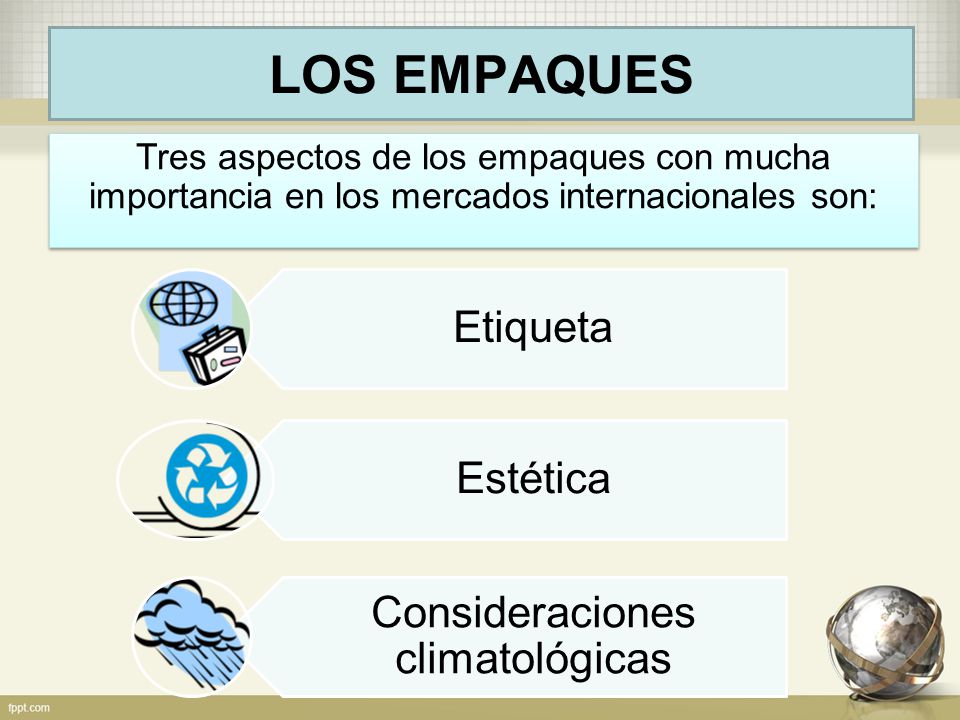 LOS EMPAQUES

Tres aspectos de los empaques con mucha importancia en los mercados internacionales son:

Etiqueta

Estética

Consideraciones climatológicas

fppt.com